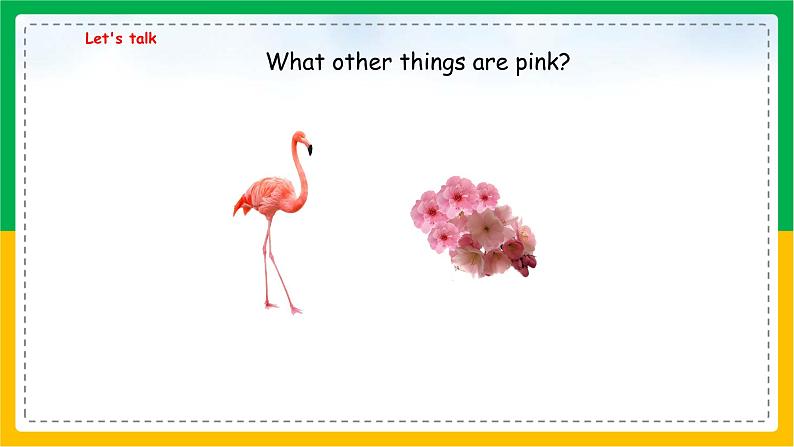 Let's talk

What other things are pink?